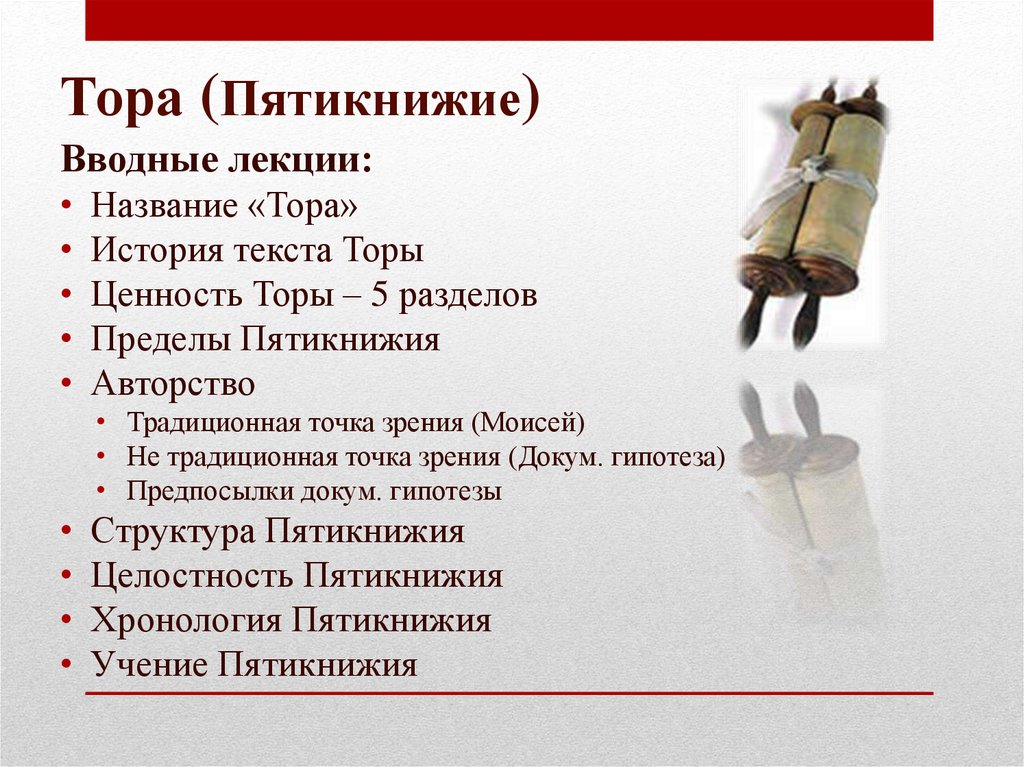 Тора (Пятикнижие)

Вводные лекции:
• Название «Тора»
• История текста Торы
• Ценность Торы – 5 разделов
• Пределы Пятикнижия
• Авторство
  • Традиционная точка зрения (Моисей)
  • Не традиционная точка зрения (Докум. гипотеза)
  • Предпосылки докум. гипотезы
• Структура Пятикнижия
• Целостность Пятикнижия
• Хронология Пятикнижия
• Учение Пятикнижия